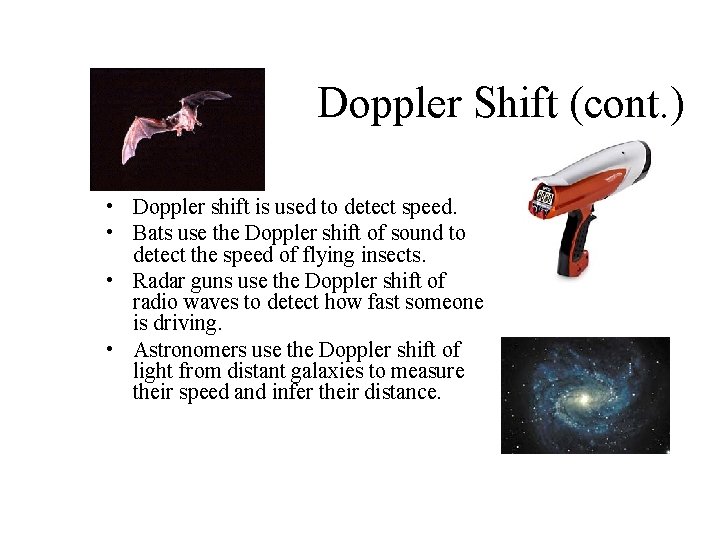 Doppler Shift (cont.)

• Doppler shift is used to detect speed.
• Bats use the Doppler shift of sound to detect the speed of flying insects.
• Radar guns use the Doppler shift of radio waves to detect how fast someone is driving.
• Astronomers use the Doppler shift of light from distant galaxies to measure their speed and infer their distance.